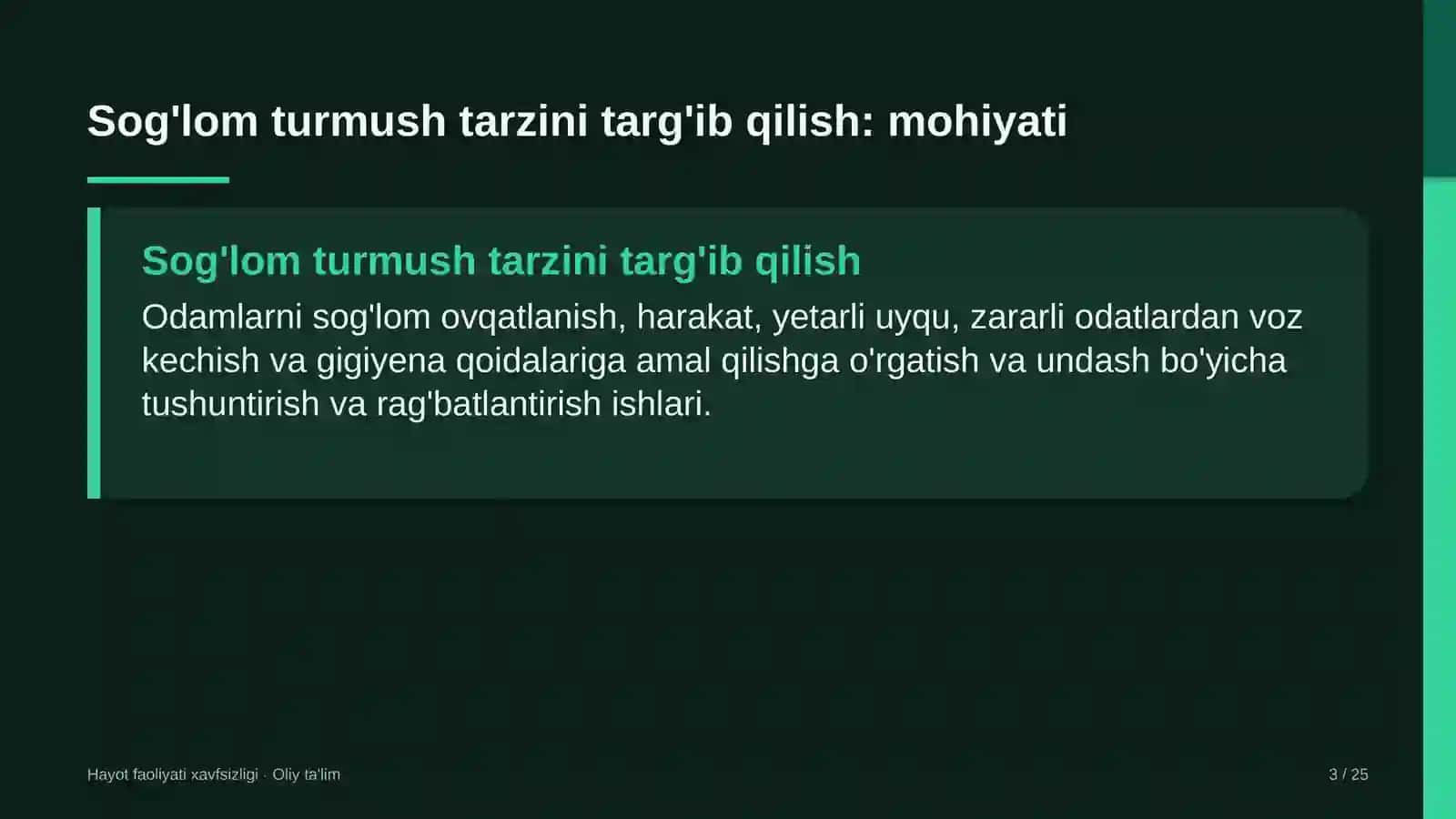 Sog'lom turmush tarzini targ'ib qilish: mohiyati

Sog'lom turmush tarzini targ'ib qilish

Odamlarni sog'lom ovqatlanish, harakat, yetarli uyqu, zararli odatlardan voz kechish va gigiyena qoidalariga amal qilishga o'rgatish va undash bo'yicha tushuntirish va rag'batlantirish ishlari.

Hayot faoliyati xavfsizligi · Oliy ta'lim

3 / 25